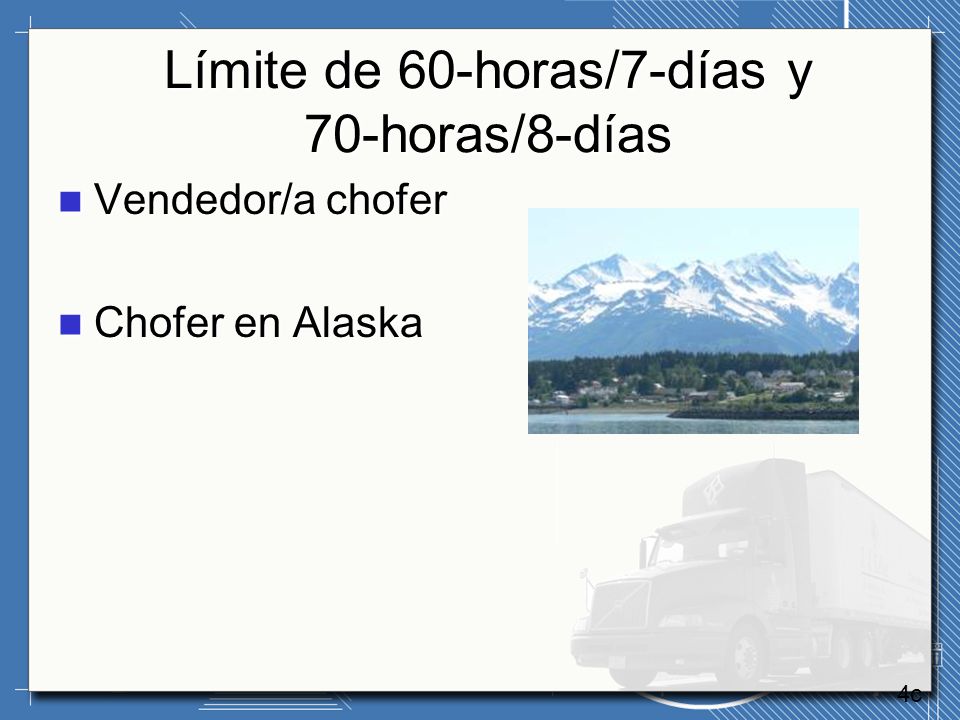 Límite de 60-horas/7-días y 70-horas/8-días

Vendedor/a chofer

Chofer en Alaska

4c